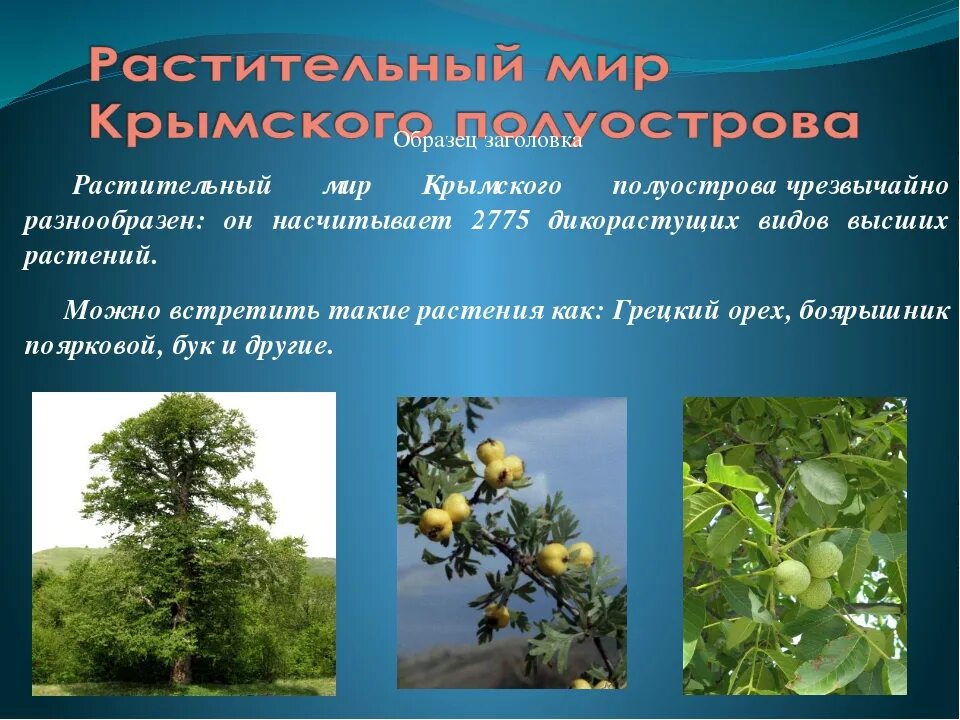 Растительный мир Крымского полуострова

Образец заголовка

Растительный мир Крымского полуострова чрезвычайно разнообразен: он насчитывает 2775 дикорастущих видов высших растений.

Можно встретить такие растения как: Грецкий орех, боярышник поярковой, бук и другие.